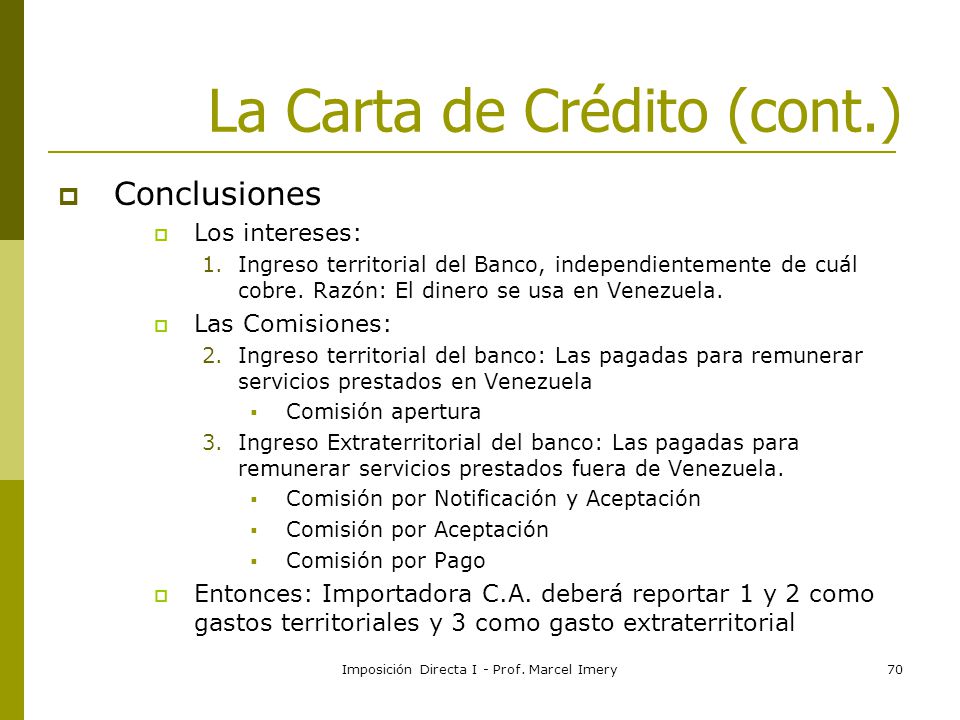 La Carta de Crédito (cont.)

Conclusiones

Los intereses:

1. Ingreso territorial del Banco, independientemente de cuál cobre. Razón: El dinero se usa en Venezuela.

Las Comisiones:

2. Ingreso territorial del banco: Las pagadas para remunerar servicios prestados en Venezuela

Comisión apertura

3. Ingreso Extraterritorial del banco: Las pagadas para remunerar servicios prestados fuera de Venezuela.

Comisión por Notificación y Aceptación

Comisión por Aceptación

Comisión por Pago

Entonces: Importadora C.A. deberá reportar 1 y 2 como gastos territoriales y 3 como gasto extraterritorial

Imposición Directa I - Prof. Marcel Imery

70